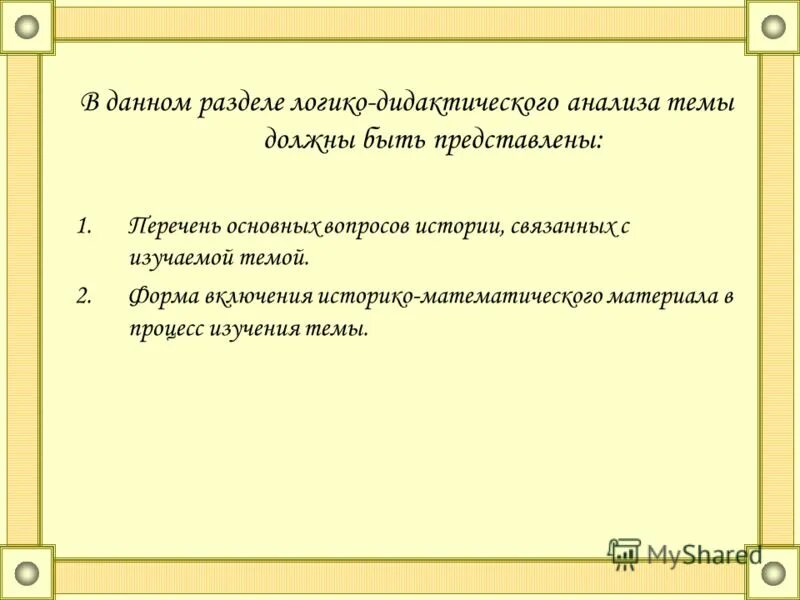 В данном разделе логико-дидактического анализа темы должны быть представлены:

1. Перечень основных вопросов истории, связанных с изучаемой темой.
2. Форма включения историко-математического материала в процесс изучения темы.

MyShared